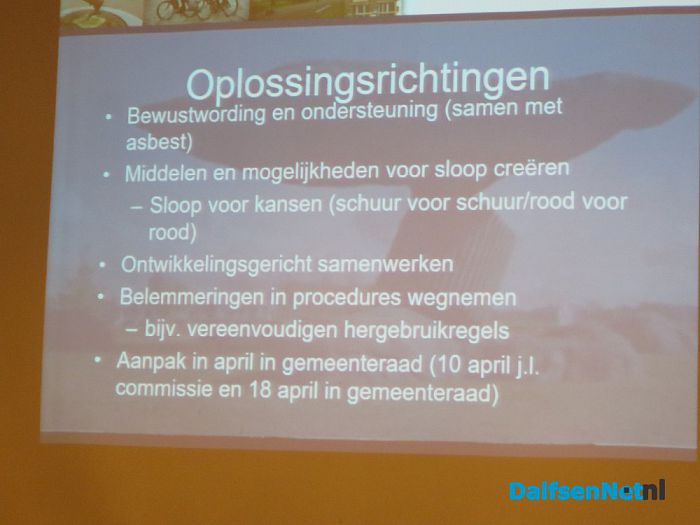 Oplossingsrichtingen

• Bewustwording en ondersteuning (samen met asbest)
• Middelen en mogelijkheden voor sloop creëren
– Sloop voor kansen (schuur voor schuur/rood voor rood)
• Ontwikkelingsgericht samenwerken
• Belemmeringen in procedures wegnemen
– bijv. vereenvoudigen hergebruikregels
• Aanpak in april in gemeenteraad (10 april j.l. commissie en 18 april in gemeenteraad)

DalfsenNetnl